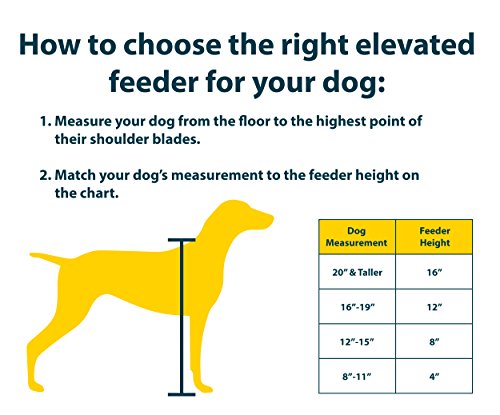 How to choose the right elevated feeder for your dog:

1. Measure your dog from the floor to the highest point of their shoulder blades.

2. Match your dog's measurement to the feeder height on the chart.

| Dog Measurement | Feeder Height |
|---|---|
| 20" & Taller | 16" |
| 16"-19" | 12" |
| 12"-15" | 8" |
| 8"-11" | 4" |